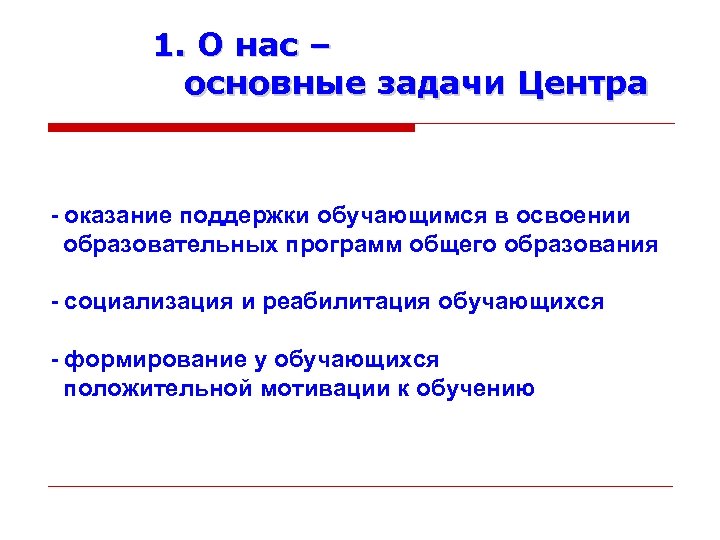 1. О нас –
основные задачи Центра

- оказание поддержки обучающимся в освоении образовательных программ общего образования

- социализация и реабилитация обучающихся

- формирование у обучающихся положительной мотивации к обучению